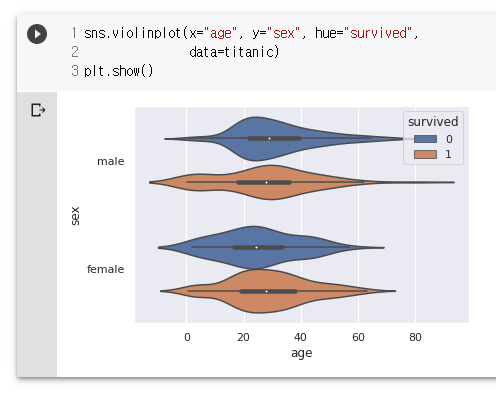 1 sns.violinplot(x="age", y="sex", hue="survived",
2                data=titanic)
3 plt.show()

survived
0
1

male
female
sex

0
20
40
60
80
age